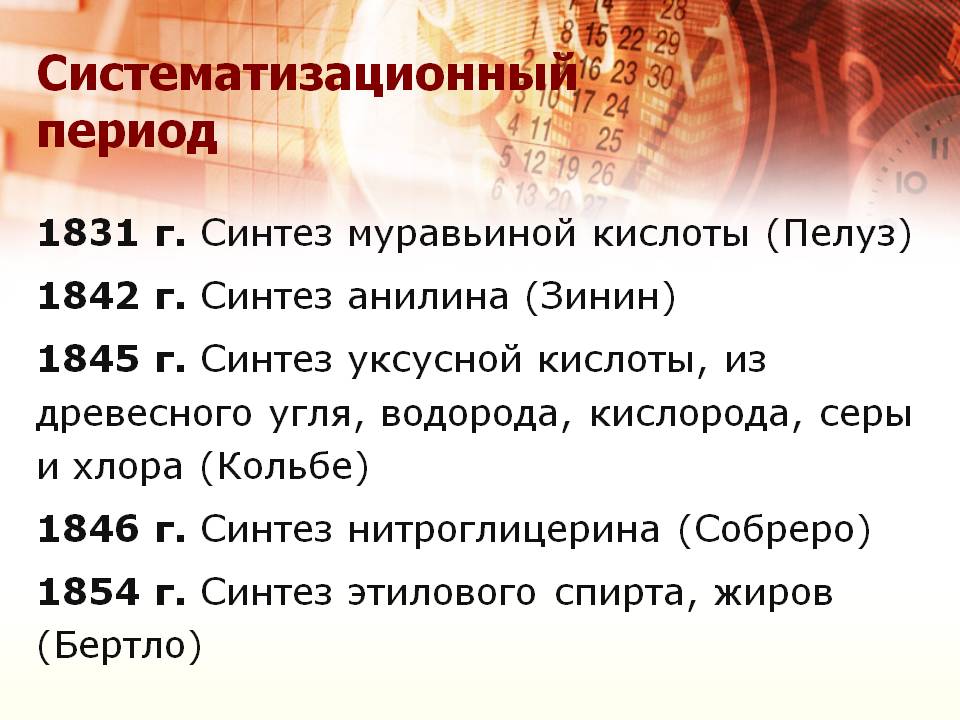 Систематизационный период

1831 г. Синтез муравьиной кислоты (Пелуз)

1842 г. Синтез анилина (Зинин)

1845 г. Синтез уксусной кислоты, из древесного угля, водорода, кислорода, серы и хлора (Кольбе)

1846 г. Синтез нитроглицерина (Собреро)

1854 г. Синтез этилового спирта, жиров (Бертло)